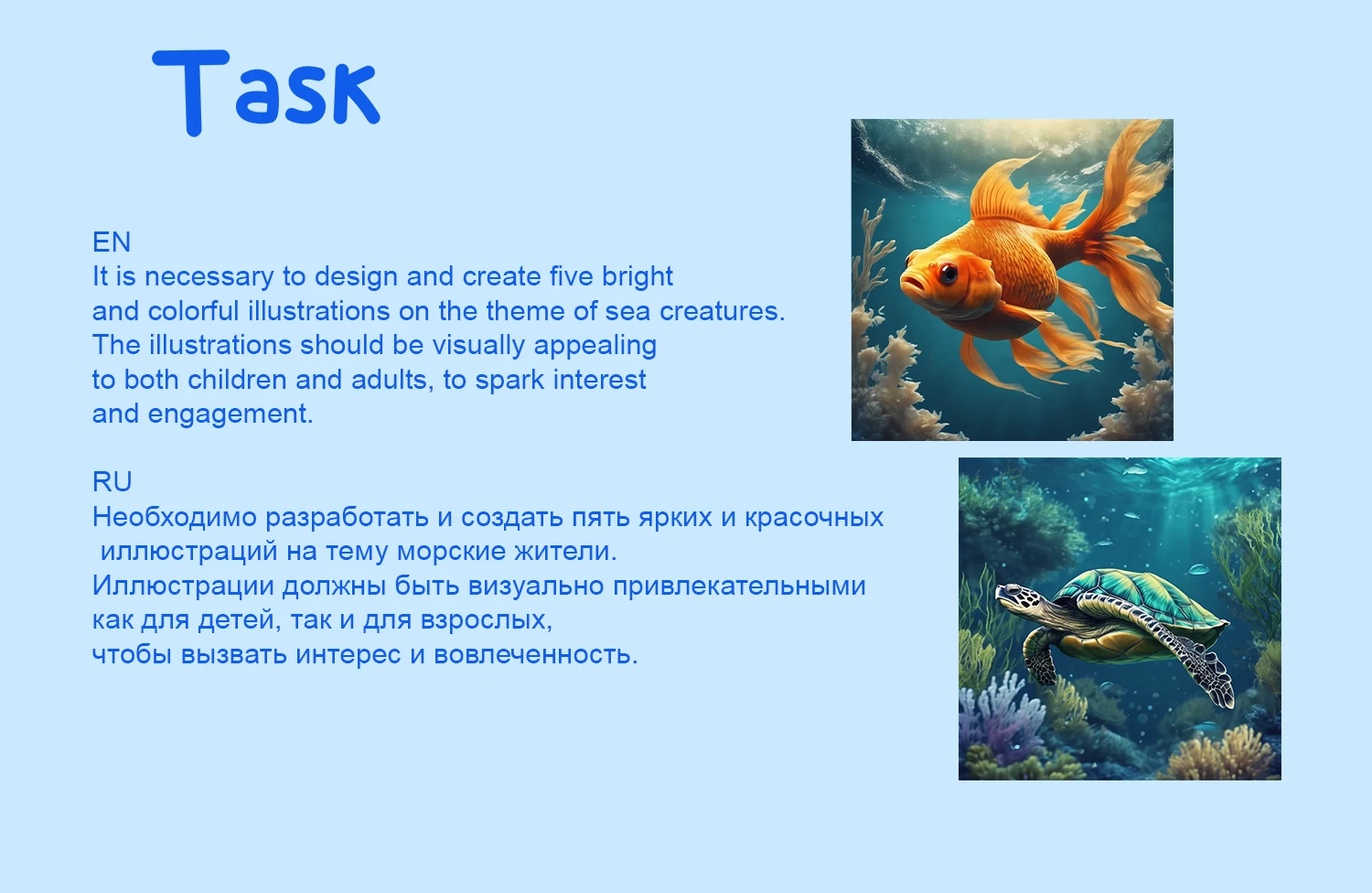 Task

EN
It is necessary to design and create five bright and colorful illustrations on the theme of sea creatures. The illustrations should be visually appealing to both children and adults, to spark interest and engagement.

RU
Необходимо разработать и создать пять ярких и красочных иллюстраций на тему морские жители.
Иллюстрации должны быть визуально привлекательными как для детей, так и для взрослых,
чтобы вызвать интерес и вовлеченность.